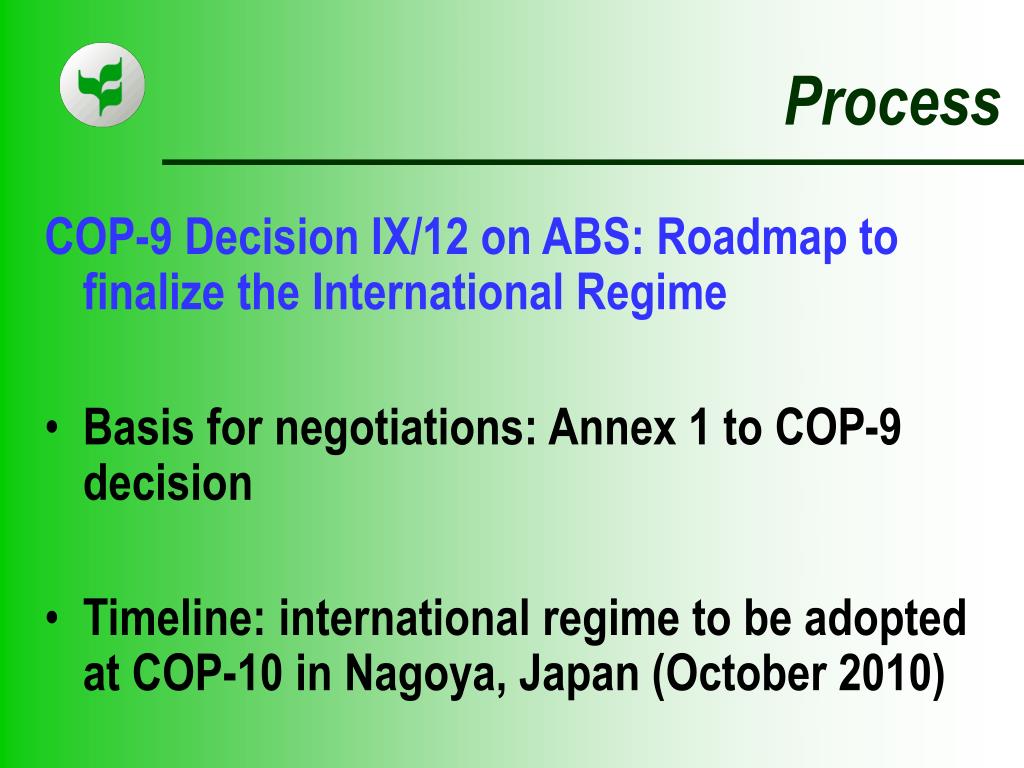 Process

COP-9 Decision IX/12 on ABS: Roadmap to finalize the International Regime

• Basis for negotiations: Annex 1 to COP-9 decision

• Timeline: international regime to be adopted at COP-10 in Nagoya, Japan (October 2010)